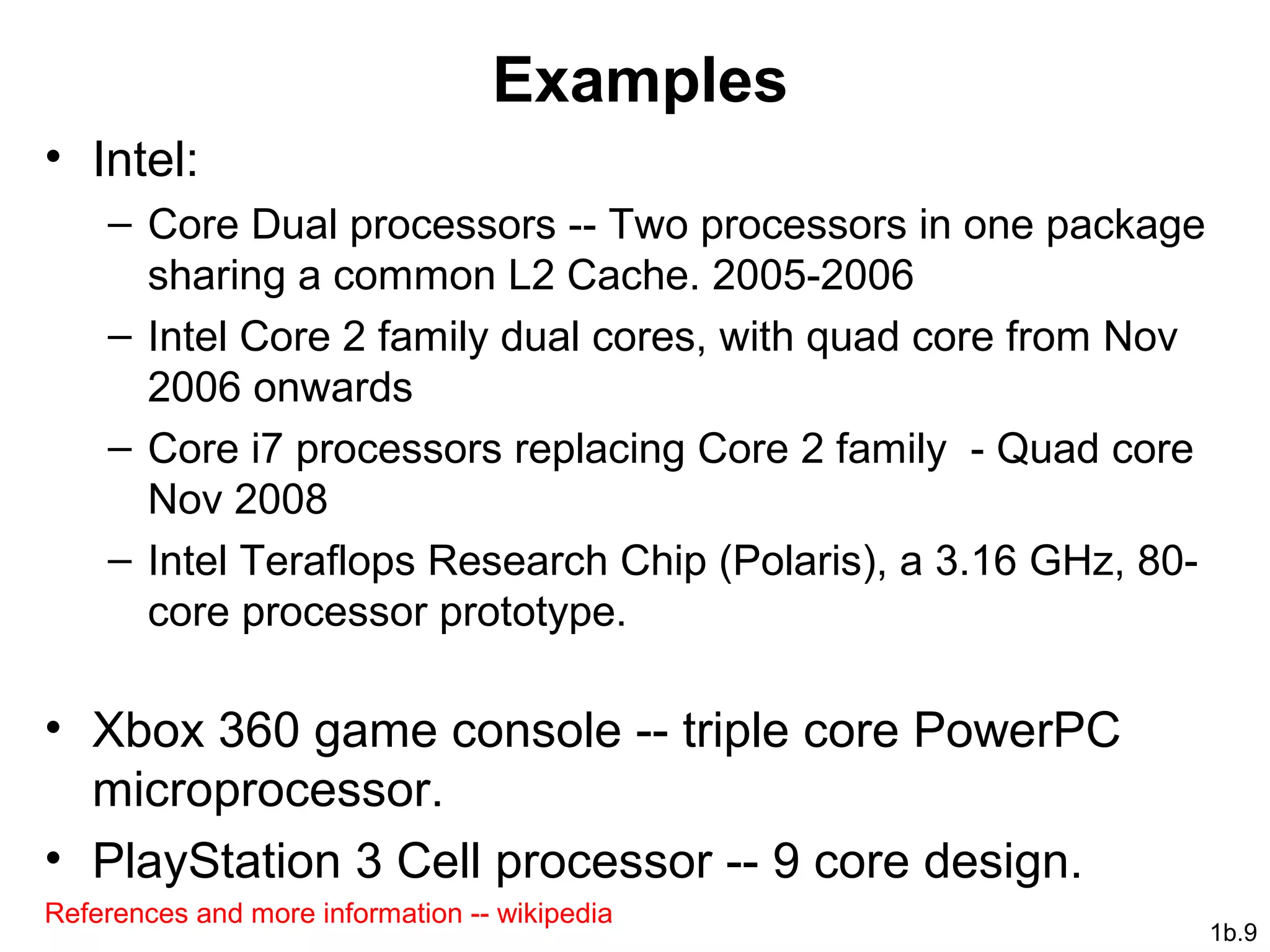 Examples

• Intel:
– Core Dual processors -- Two processors in one package sharing a common L2 Cache. 2005-2006
– Intel Core 2 family dual cores, with quad core from Nov 2006 onwards
– Core i7 processors replacing Core 2 family - Quad core Nov 2008
– Intel Teraflops Research Chip (Polaris), a 3.16 GHz, 80-core processor prototype.

• Xbox 360 game console -- triple core PowerPC microprocessor.
• PlayStation 3 Cell processor -- 9 core design.

References and more information -- wikipedia

1b.9